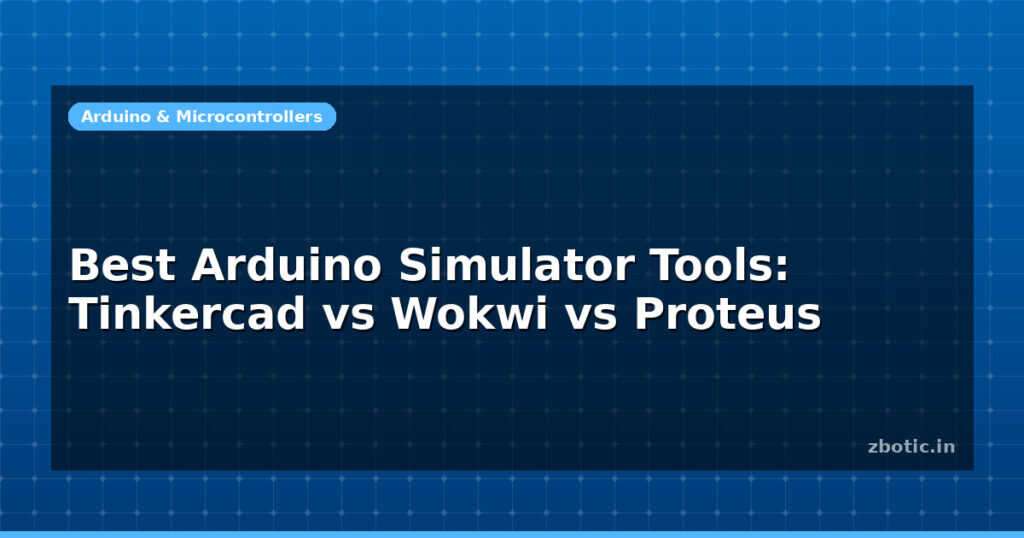 Arduino & Microcontrollers

Best Arduino Simulator Tools: Tinkercad vs Wokwi vs Proteus

zbotic.in